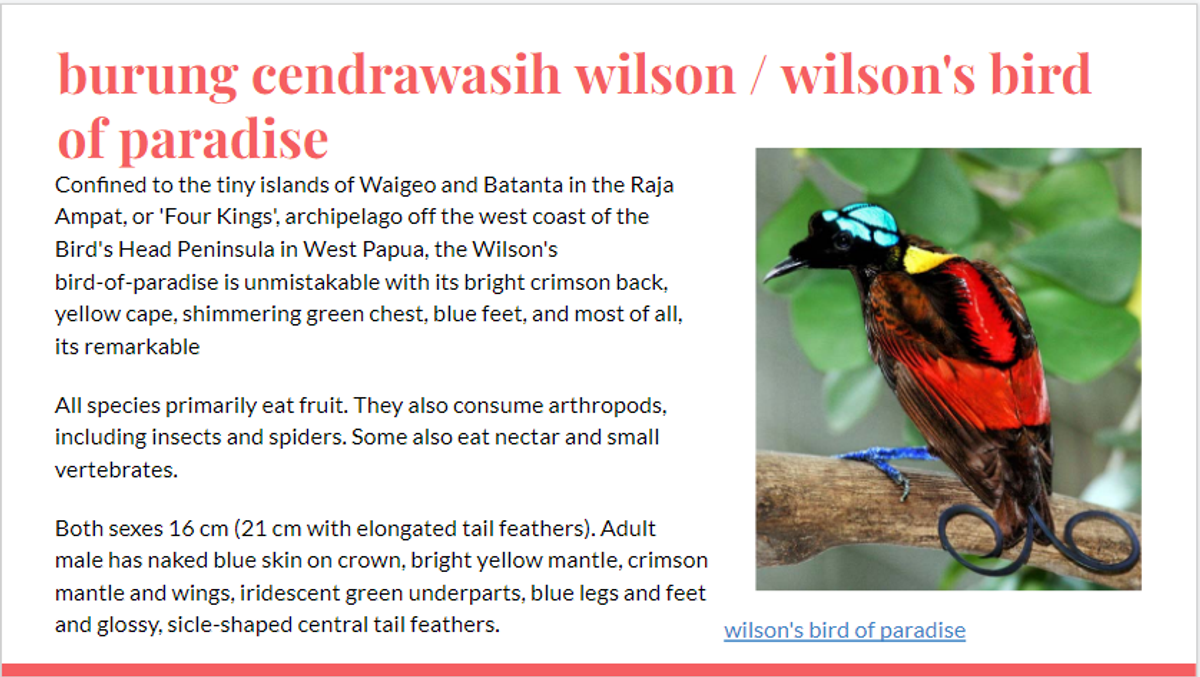 burung cendrawasih wilson / wilson's bird of paradise

Confined to the tiny islands of Waigeo and Batanta in the Raja Ampat, or 'Four Kings', archipelago off the west coast of the Bird's Head Peninsula in West Papua, the Wilson's bird-of-paradise is unmistakable with its bright crimson back, yellow cape, shimmering green chest, blue feet, and most of all, its remarkable

All species primarily eat fruit. They also consume arthropods, including insects and spiders. Some also eat nectar and small vertebrates.

Both sexes 16 cm (21 cm with elongated tail feathers). Adult male has naked blue skin on crown, bright yellow mantle, crimson mantle and wings, iridescent green underparts, blue legs and feet and glossy, sicle-shaped central tail feathers.

wilson's bird of paradise